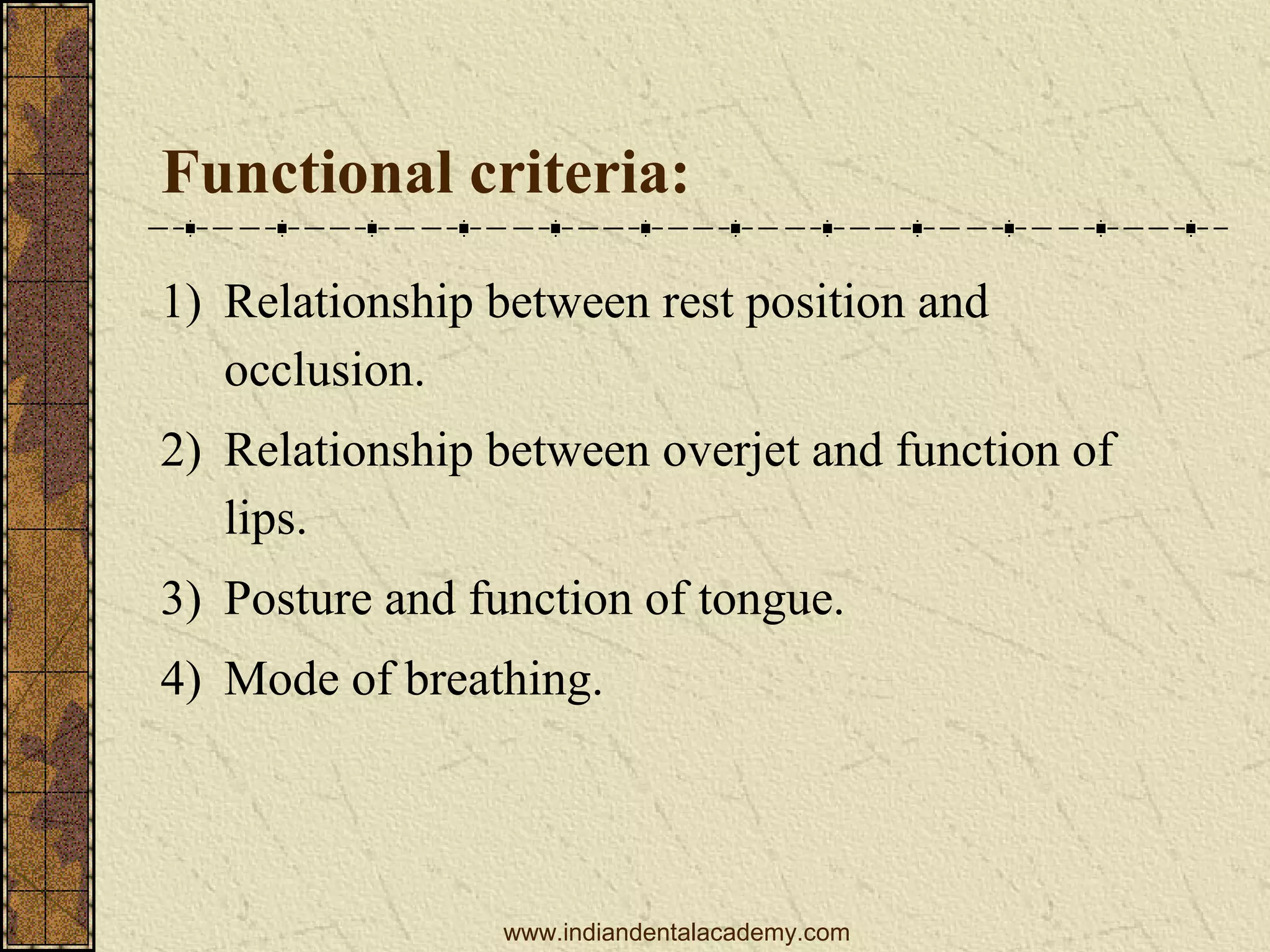 Functional criteria:

1) Relationship between rest position and occlusion.

2) Relationship between overjet and function of lips.

3) Posture and function of tongue.

4) Mode of breathing.

www.indiandentalacademy.com